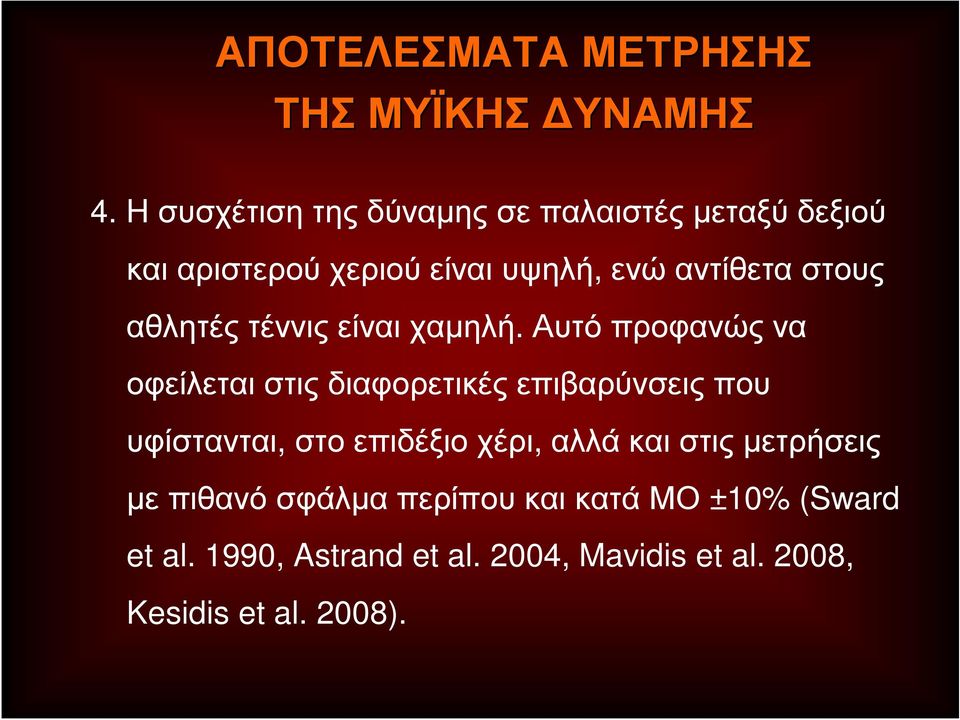 ΑΠΟΤΕΛΕΣΜΑΤΑ ΜΕΤΡΗΣΗΣ ΤΗΣ ΜΥΪΚΗΣ ΔΥΝΑΜΗΣ

4. Η συσχέτιση της δύναμης σε παλαιστές μεταξύ δεξιού και αριστερού χεριού είναι υψηλή, ενώ αντίθετα στους αθλητές τέννις είναι χαμηλή. Αυτό προφανώς να οφείλεται στις διαφορετικές επιβαρύνσεις που υφίστανται, στο επιδέξιο χέρι, αλλά και στις μετρήσεις με πιθανό σφάλμα περίπου και κατά ΜΟ ±10% (Sward et al. 1990, Astrand et al. 2004, Mavidis et al. 2008, Kesidis et al. 2008).